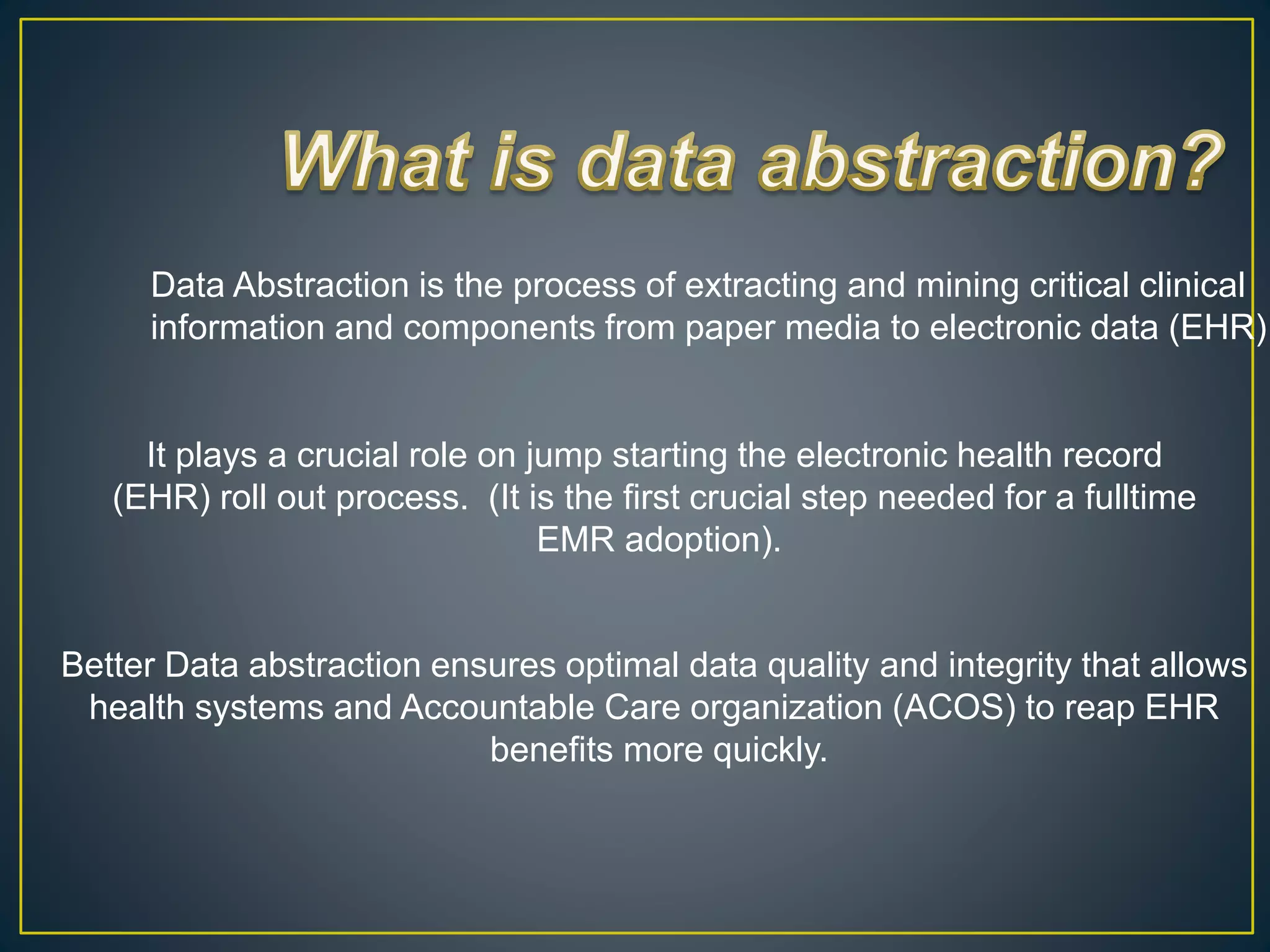 What is data abstraction?

Data Abstraction is the process of extracting and mining critical clinical information and components from paper media to electronic data (EHR)

It plays a crucial role on jump starting the electronic health record (EHR) roll out process. (It is the first crucial step needed for a fulltime EMR adoption).

Better Data abstraction ensures optimal data quality and integrity that allows health systems and Accountable Care organization (ACOS) to reap EHR benefits more quickly.